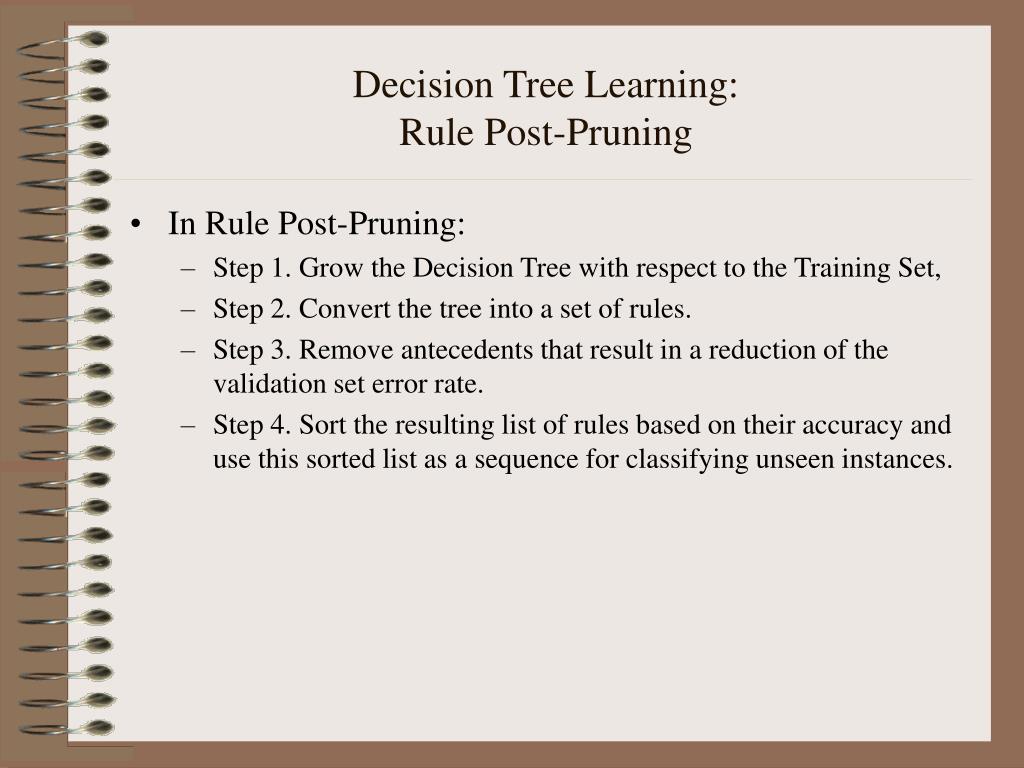 Decision Tree Learning:
Rule Post-Pruning

• In Rule Post-Pruning:
– Step 1. Grow the Decision Tree with respect to the Training Set,
– Step 2. Convert the tree into a set of rules.
– Step 3. Remove antecedents that result in a reduction of the validation set error rate.
– Step 4. Sort the resulting list of rules based on their accuracy and use this sorted list as a sequence for classifying unseen instances.